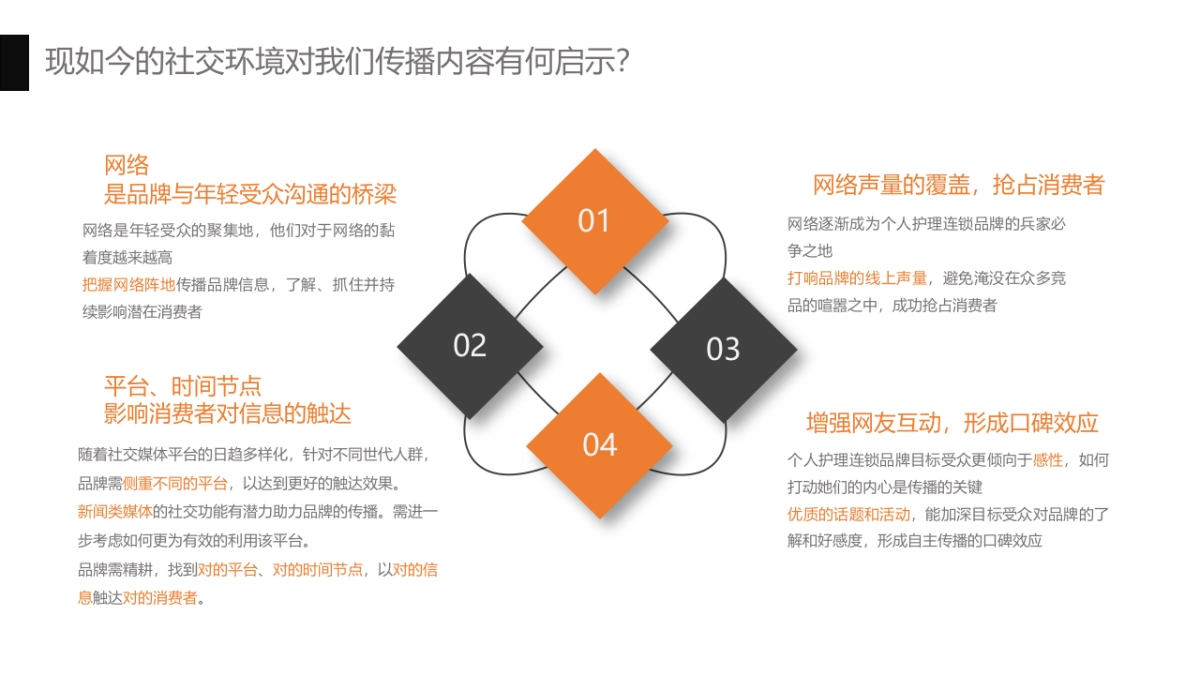 现如今的社交环境对我们传播内容有何启示？

网络
是品牌与年轻受众沟通的桥梁

网络是年轻受众的聚集地，他们对于网络的黏着度越来越高
把握网络阵地传播品牌信息，了解、抓住并持续影响潜在消费者

平台、时间节点
影响消费者对信息的触达

随着社交媒体平台的日趋多样化，针对不同世代人群，品牌需侧重不同的平台，以达到更好的触达效果。
新闻类媒体的社交功能有潜力助力品牌的传播。需进一步考虑如何更为有效的利用该平台。
品牌需精耕，找到对的平台、对的时间节点，以对的信息触达对的消费者。

01

02

03

04

网络声量的覆盖，抢占消费者

网络逐渐成为个人护理连锁品牌的兵家必争之地
打响品牌的线上声量，避免淹没在众多竞品的喧嚣之中，成功抢占消费者

增强网友互动，形成口碑效应

个人护理连锁品牌目标受众更倾向于感性，如何打动她们的内心是传播的关键
优质的话题和活动，能加深目标受众对品牌的了解和好感度，形成自主传播的口碑效应